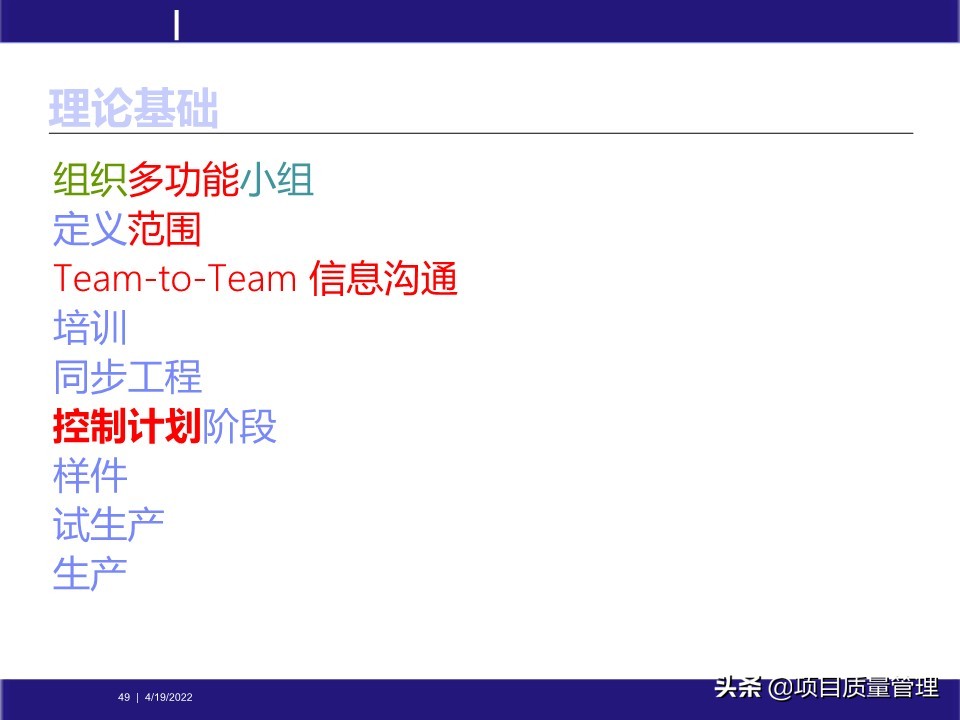 理论基础

组织多功能小组
定义范围
Team-to-Team 信息沟通
培训
同步工程
控制计划阶段
样件
试生产
生产

49 | 4/19/2022

头条 @项目质量管理